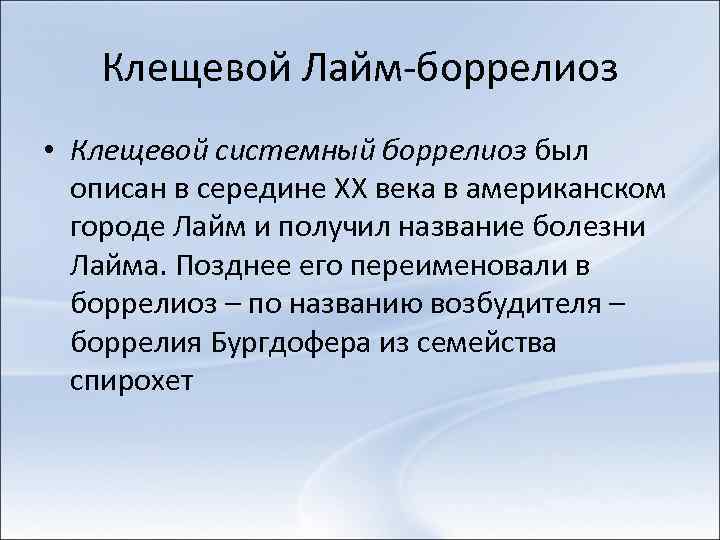 Клещевой Лайм-боррелиоз

• Клещевой системный боррелиоз был описан в середине XX века в американском городе Лайм и получил название болезни Лайма. Позднее его переименовали в боррелиоз – по названию возбудителя – боррелия Бургдофера из семейства спирохет